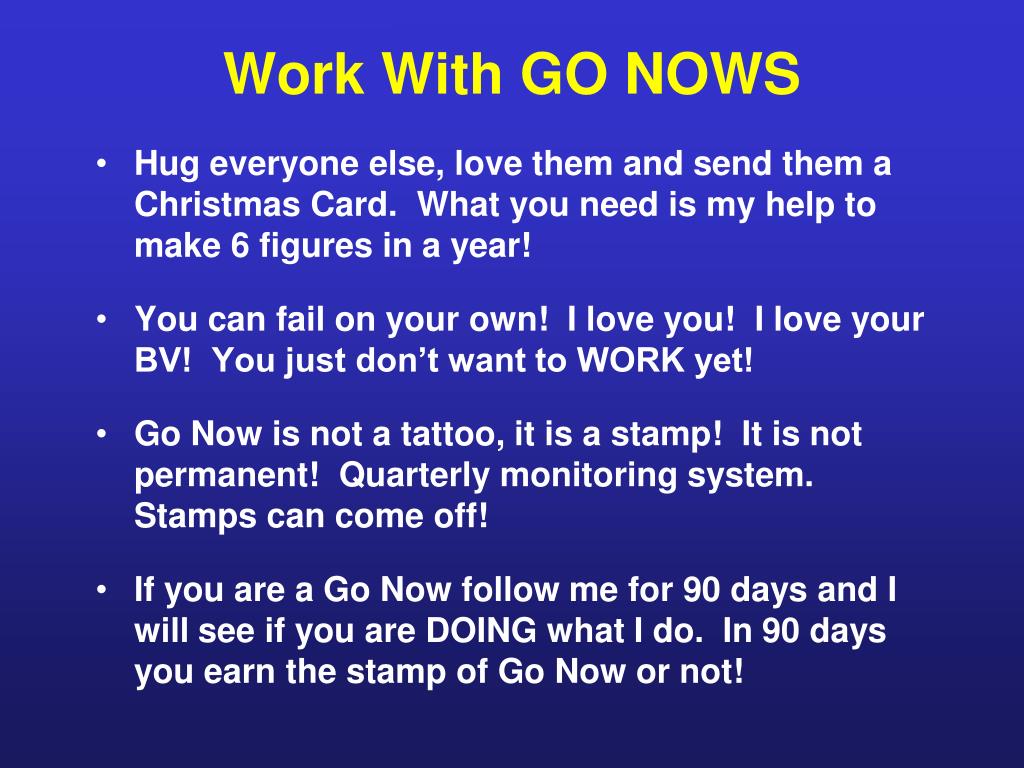 Work With GO NOWS

• Hug everyone else, love them and send them a Christmas Card. What you need is my help to make 6 figures in a year!

• You can fail on your own! I love you! I love your BV! You just don’t want to WORK yet!

• Go Now is not a tattoo, it is a stamp! It is not permanent! Quarterly monitoring system. Stamps can come off!

• If you are a Go Now follow me for 90 days and I will see if you are DOING what I do. In 90 days you earn the stamp of Go Now or not!